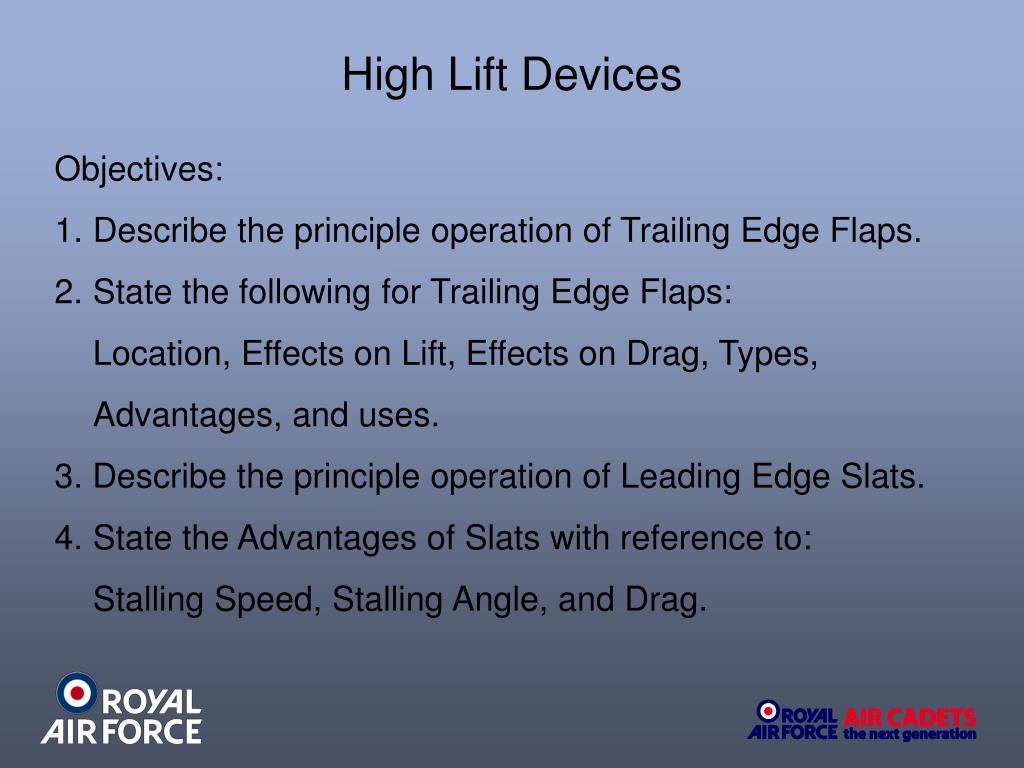 High Lift Devices

Objectives:

1. Describe the principle operation of Trailing Edge Flaps.

2. State the following for Trailing Edge Flaps:
Location, Effects on Lift, Effects on Drag, Types, Advantages, and uses.

3. Describe the principle operation of Leading Edge Slats.

4. State the Advantages of Slats with reference to:
Stalling Speed, Stalling Angle, and Drag.

ROYAL AIR FORCE

ROYAL AIR FORCE AIR CADETS the next generation